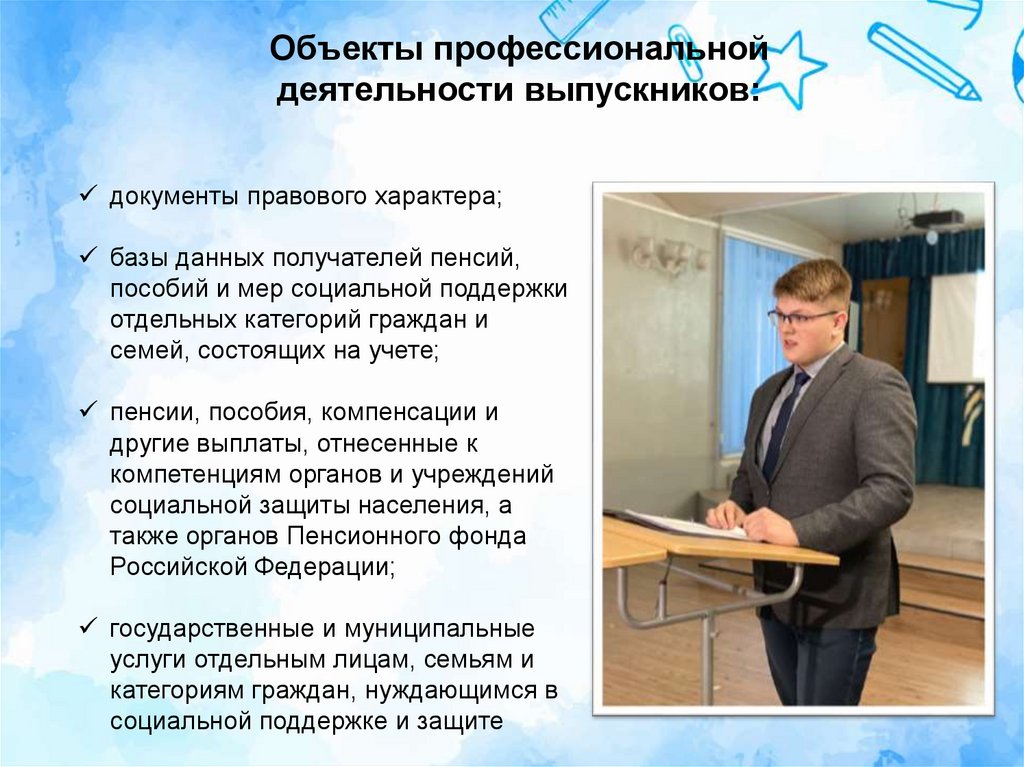 Объекты профессиональной деятельности выпускников:

✓ документы правового характера;

✓ базы данных получателей пенсий, пособий и мер социальной поддержки отдельных категорий граждан и семей, состоящих на учете;

✓ пенсии, пособия, компенсации и другие выплаты, отнесенные к компетенциям органов и учреждений социальной защиты населения, а также органов Пенсионного фонда Российской Федерации;

✓ государственные и муниципальные услуги отдельным лицам, семьям и категориям граждан, нуждающимся в социальной поддержке и защите